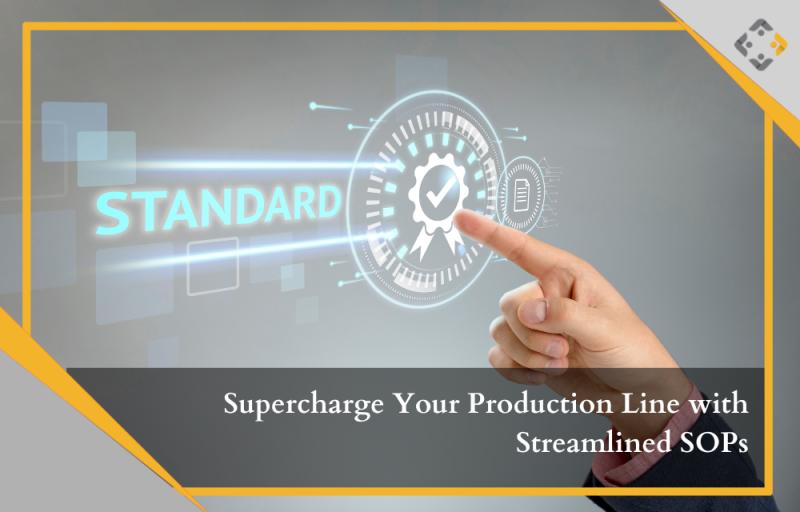 STANDARD

Supercharge Your Production Line with Streamlined SOPs